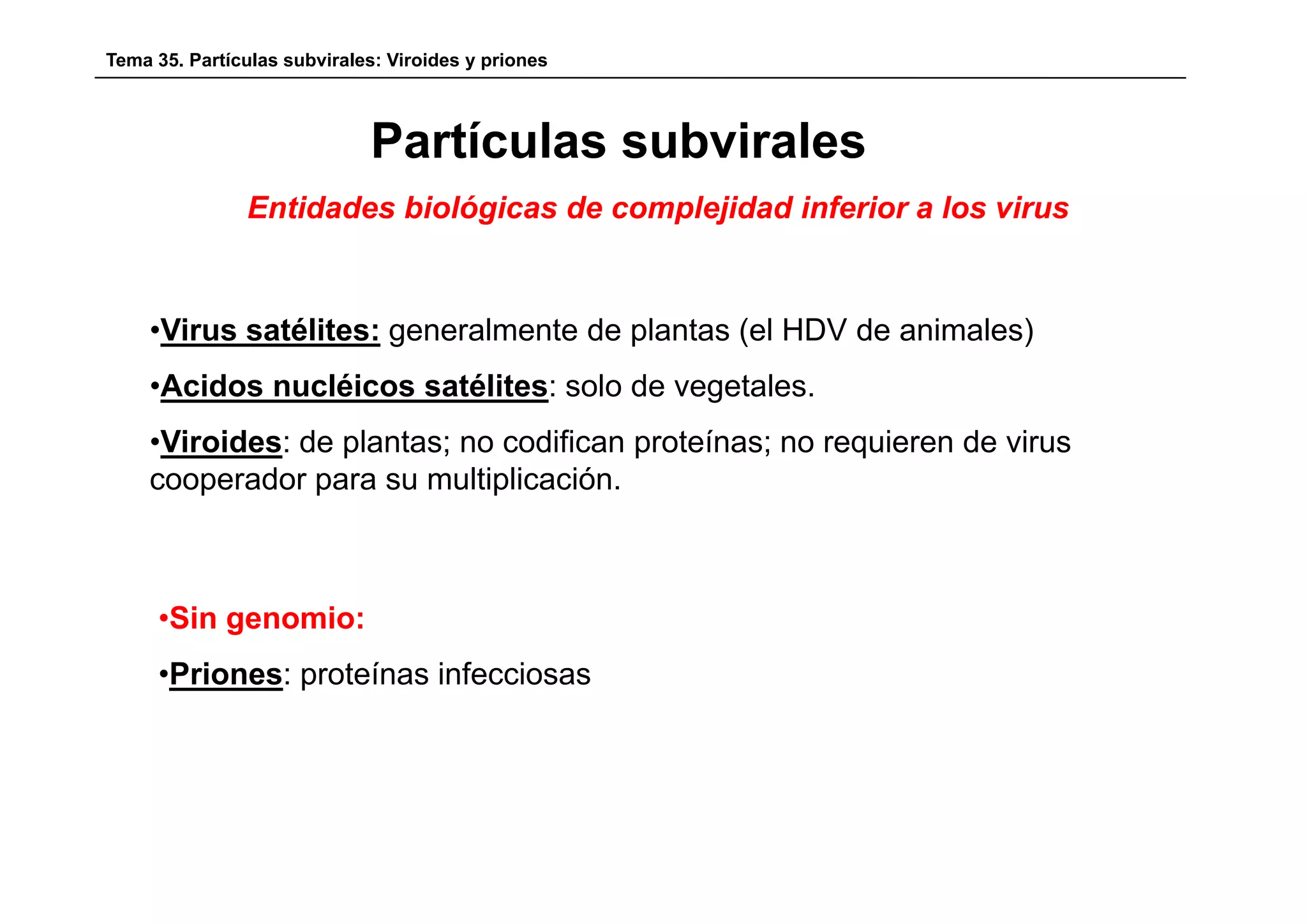 Tema 35. Partículas subvirales: Viroides y priones

Partículas subvirales

Entidades biológicas de complejidad inferior a los virus

•Virus satélites: generalmente de plantas (el HDV de animales)

•Acidos nucléicos satélites: solo de vegetales.

•Viroides: de plantas; no codifican proteínas; no requieren de virus cooperador para su multiplicación.

•Sin genomio:

•Priones: proteínas infecciosas